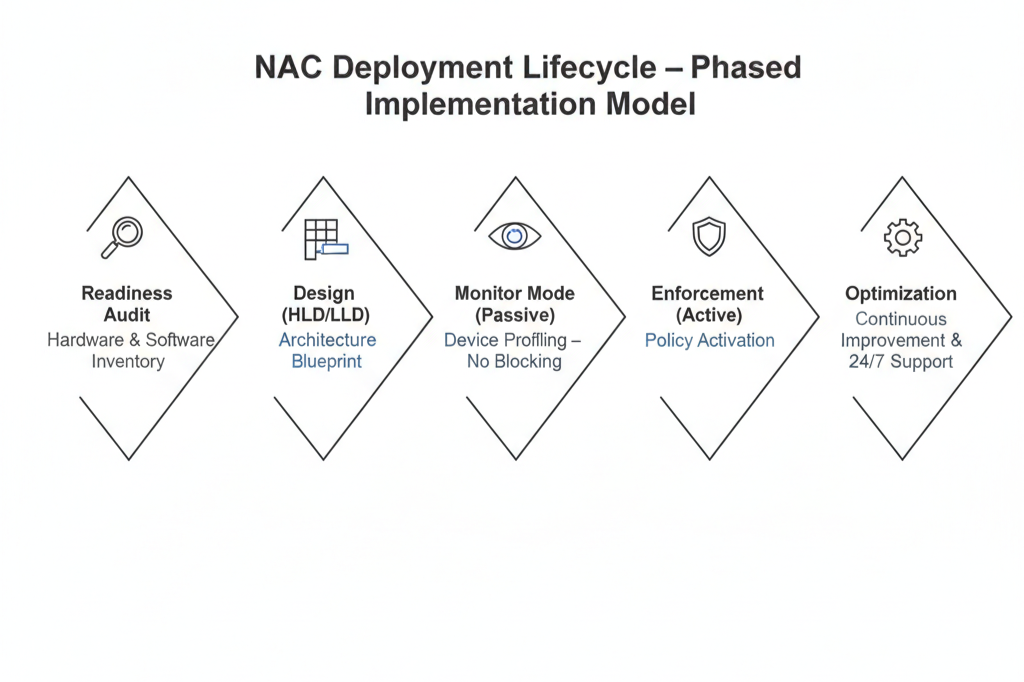 NAC Deployment Lifecycle – Phased Implementation Model

Readiness Audit
Hardware & Software Inventory

Design (HLD/LLD)
Architecture Blueprint

Monitor Mode (Passive)
Device Proflling – No Blocking

Enforcement (Active)
Policy Activation

Optimization
Continuous Improvement & 24/7 Support